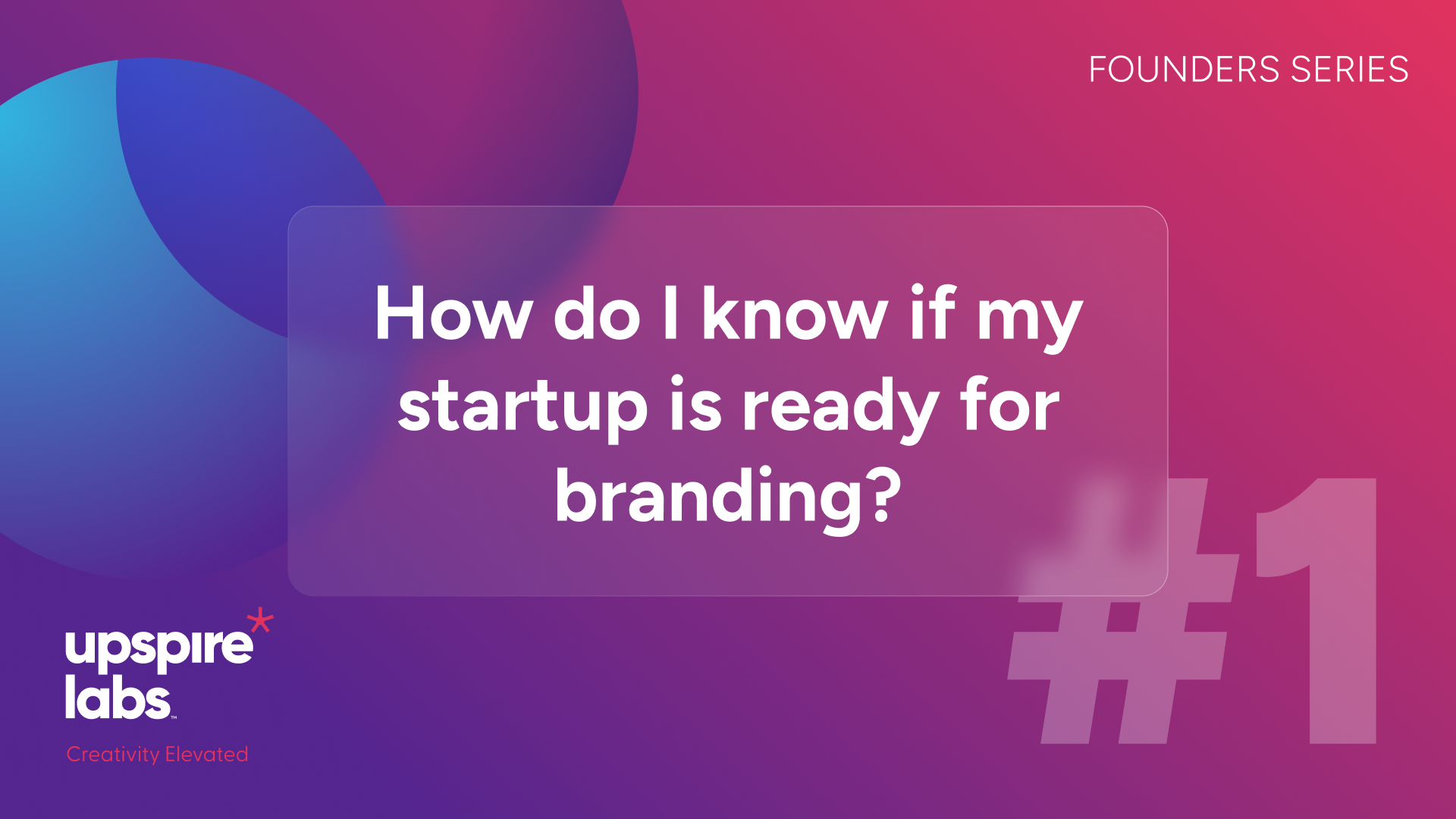 FOUNDERS SERIES

How do I know if my startup is ready for branding?

#1

upspire* labs™

Creativity Elevated